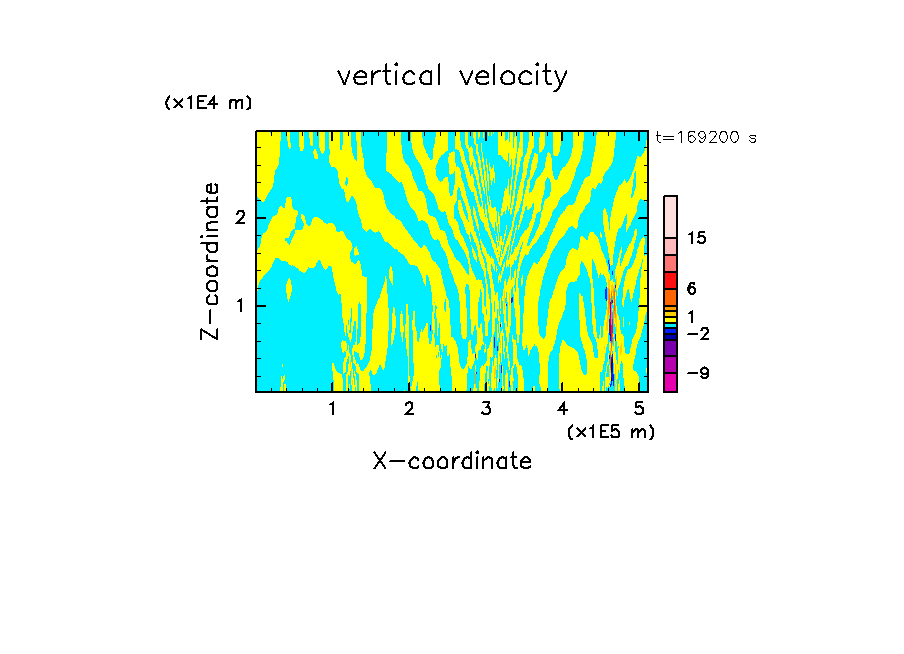 vertical velocity

(x1E4 m)

t=169200 s

Z-coordinate

2

1

15

6

1

−2

−9

1 2 3 4 5

(x1E5 m)

X-coordinate